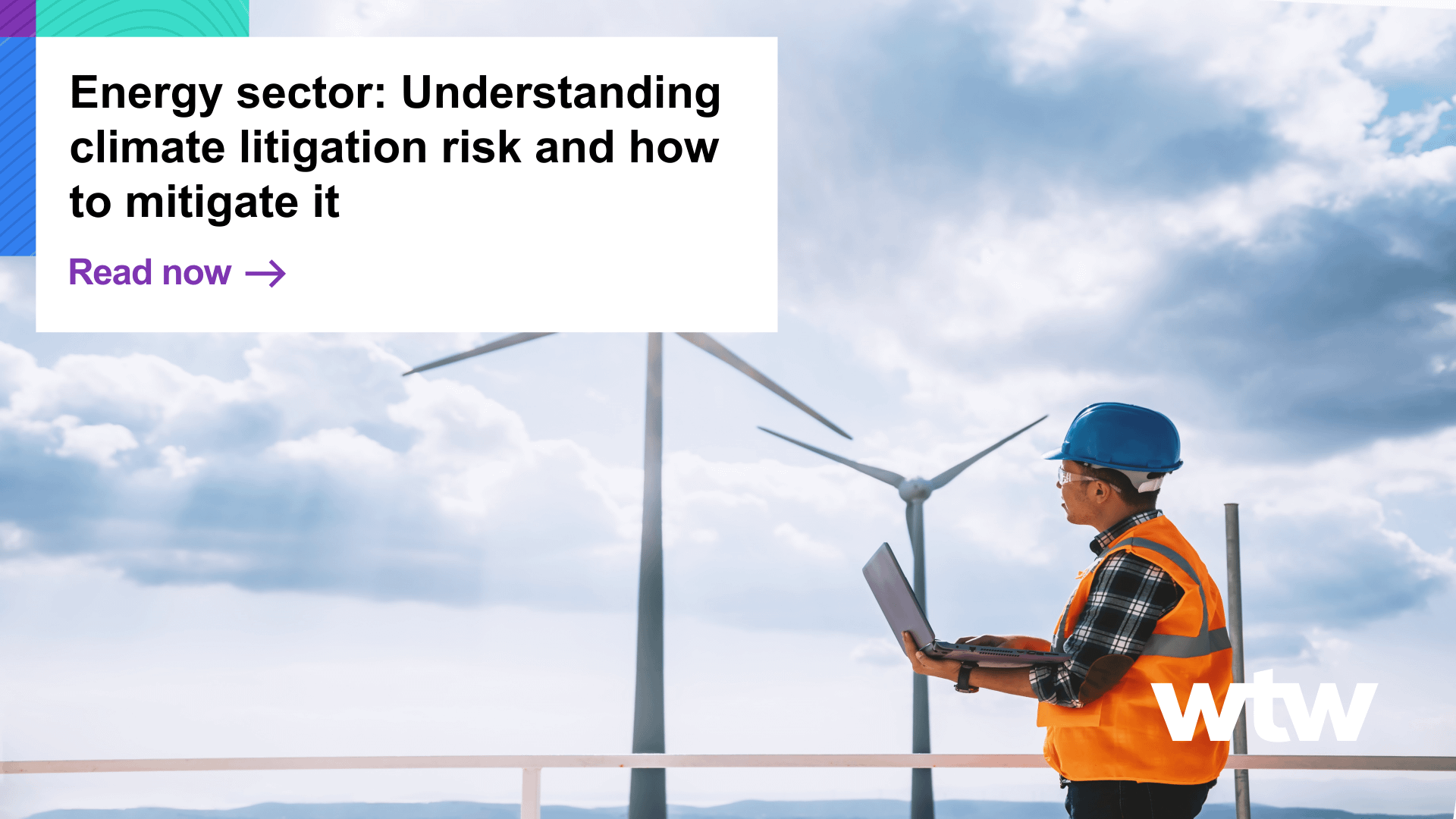 Energy sector: Understanding climate litigation risk and how to mitigate it

Read now →

wtw